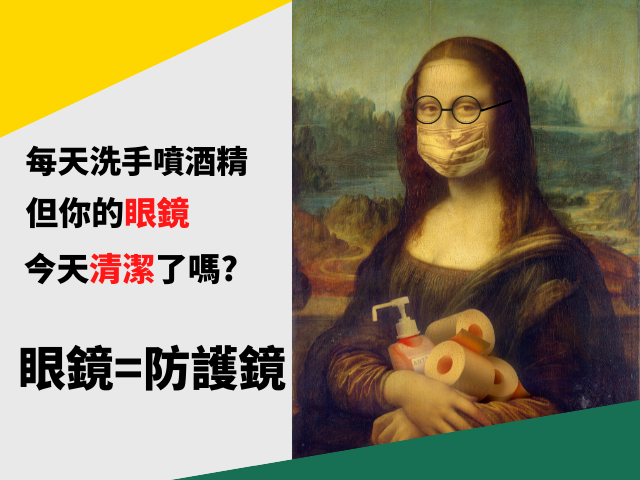 每天洗手噴酒精
但你的眼鏡
今天清潔了嗎?

眼鏡=防護鏡